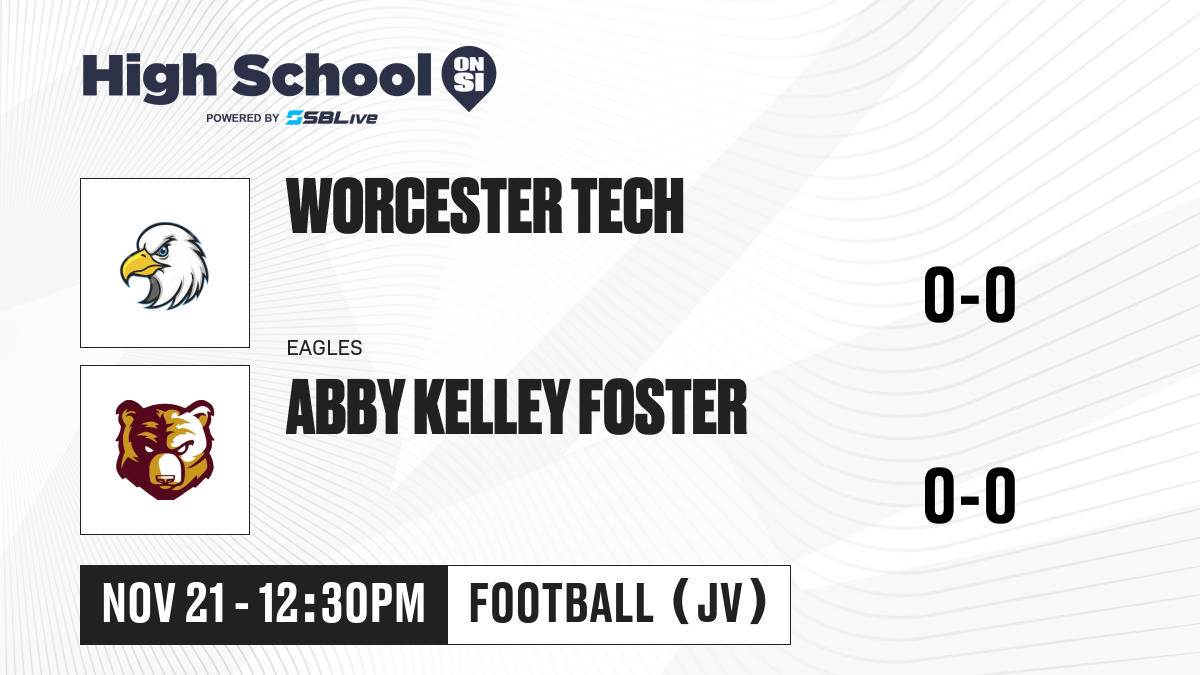 High School ON SI
POWERED BY SBLive

WORCESTER TECH

0-0

EAGLES

ABBY KELLEY FOSTER

0-0

NOV 21 - 12:30PM

FOOTBALL (JV)